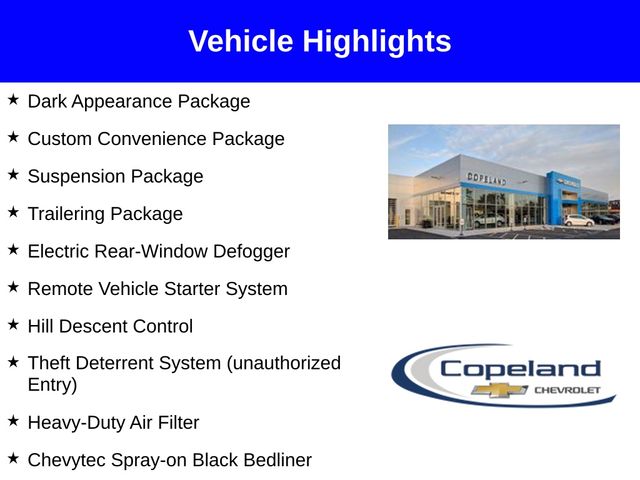 Vehicle Highlights

★ Dark Appearance Package

★ Custom Convenience Package

★ Suspension Package

★ Trailering Package

★ Electric Rear-Window Defogger

★ Remote Vehicle Starter System

★ Hill Descent Control

★ Theft Deterrent System (unauthorized Entry)

★ Heavy-Duty Air Filter

★ Chevytec Spray-on Black Bedliner

COPELAND

Copeland
CHEVROLET